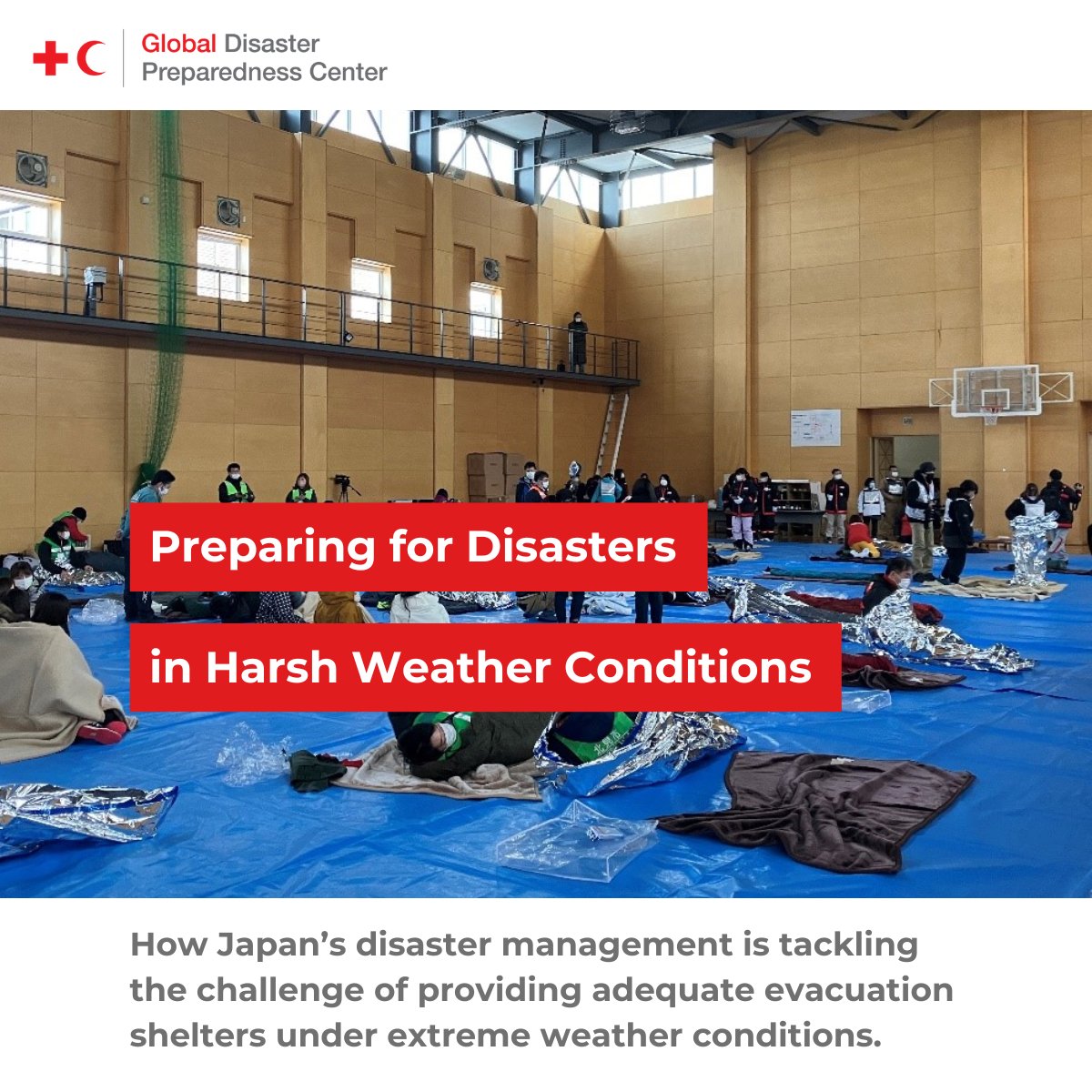 Global Disaster Preparedness Center

Preparing for Disasters in Harsh Weather Conditions

How Japan's disaster management is tackling the challenge of providing adequate evacuation shelters under extreme weather conditions.